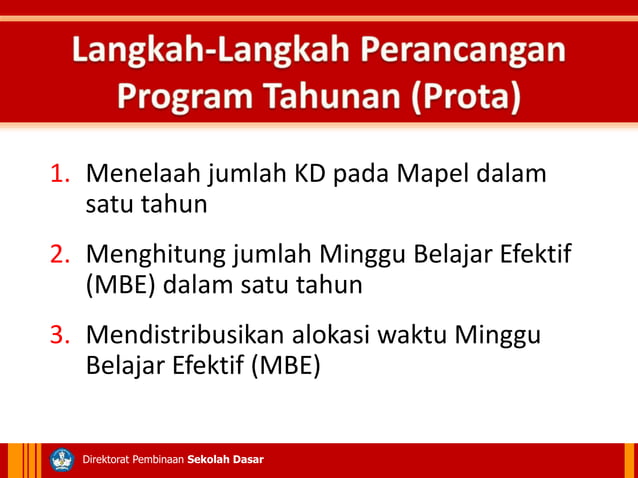 Langkah-Langkah Perancangan Program Tahunan (Prota)

1. Menelaah jumlah KD pada Mapel dalam satu tahun

2. Menghitung jumlah Minggu Belajar Efektif (MBE) dalam satu tahun

3. Mendistribusikan alokasi waktu Minggu Belajar Efektif (MBE)

Direktorat Pembinaan Sekolah Dasar